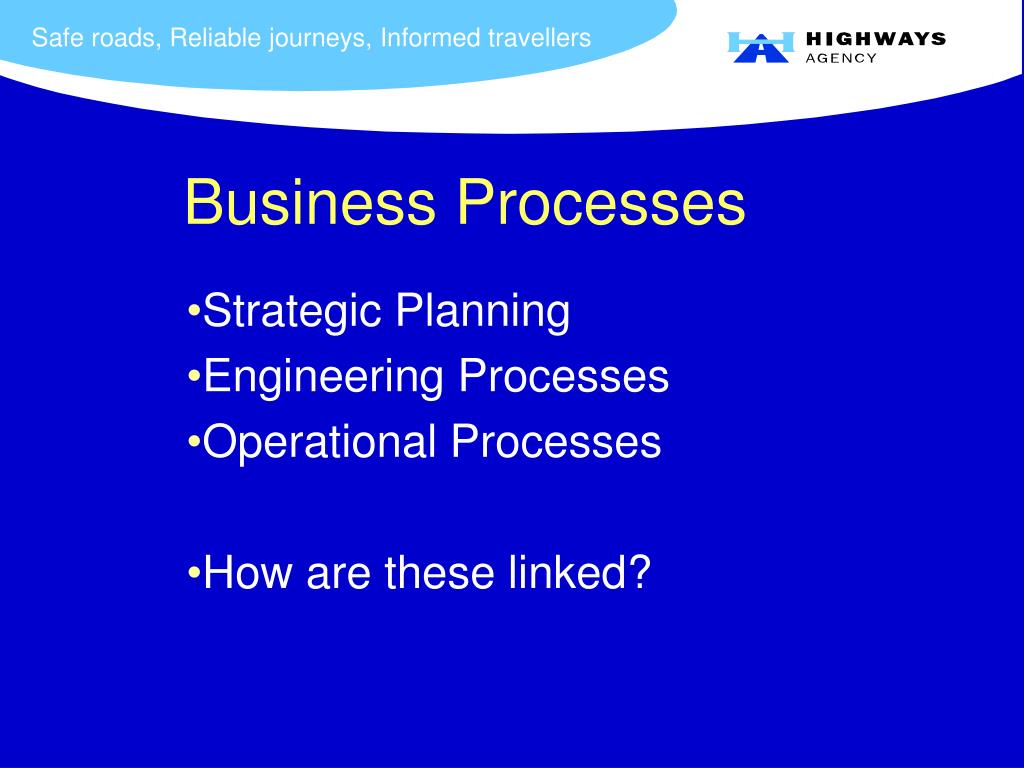 Safe roads, Reliable journeys, Informed travellers

HIGHWAYS
AGENCY

Business Processes

•Strategic Planning
•Engineering Processes
•Operational Processes

•How are these linked?